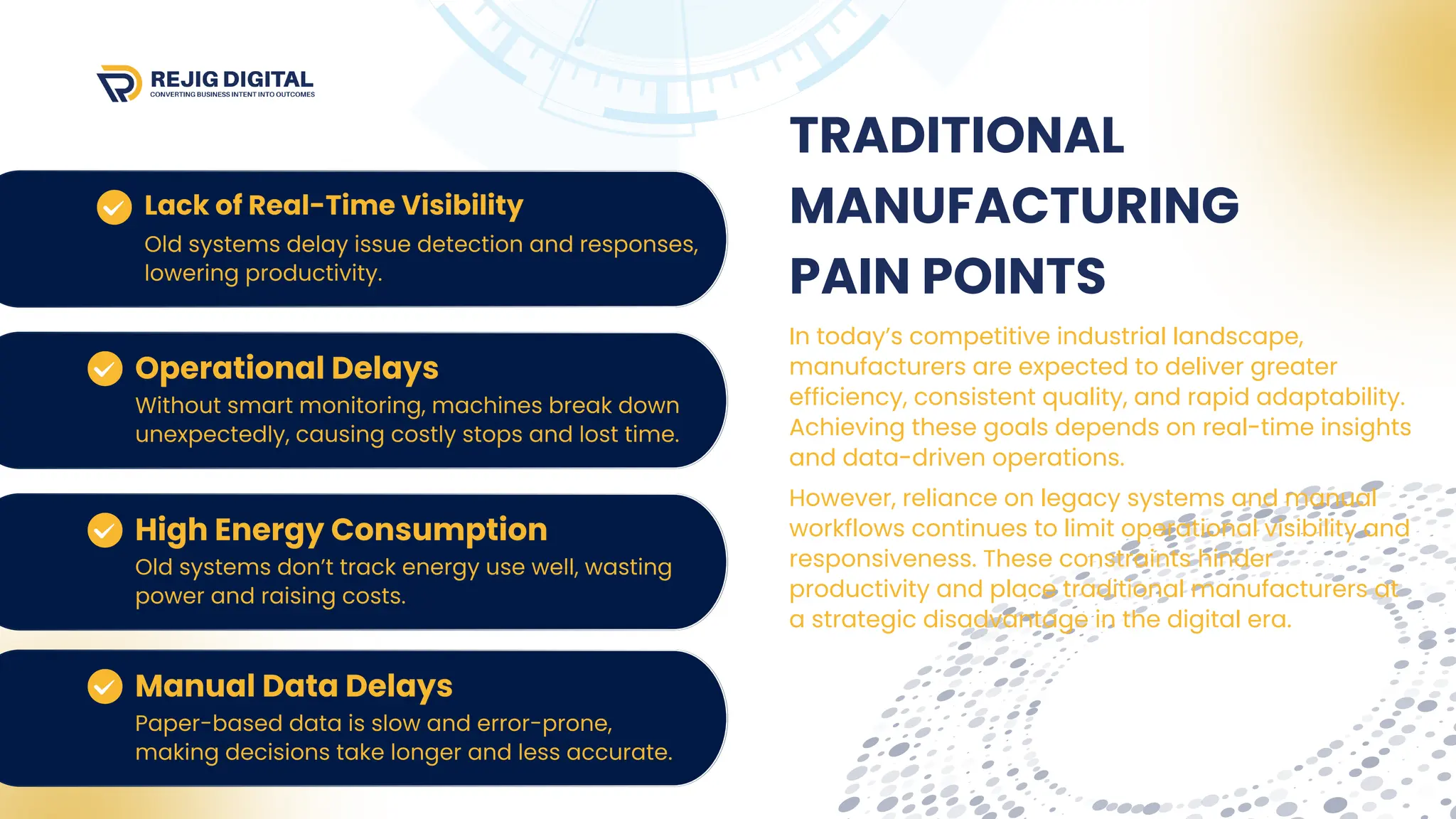 REJIG DIGITAL
CONVERTING BUSINESS INTENT INTO OUTCOMES

Lack of Real-Time Visibility
Old systems delay issue detection and responses, lowering productivity.

Operational Delays
Without smart monitoring, machines break down unexpectedly, causing costly stops and lost time.

High Energy Consumption
Old systems don't track energy use well, wasting power and raising costs.

Manual Data Delays
Paper-based data is slow and error-prone, making decisions take longer and less accurate.

TRADITIONAL MANUFACTURING PAIN POINTS

In today's competitive industrial landscape, manufacturers are expected to deliver greater efficiency, consistent quality, and rapid adaptability. Achieving these goals depends on real-time insights and data-driven operations.

However, reliance on legacy systems and manual workflows continues to limit operational visibility and responsiveness. These constraints hinder productivity and place traditional manufacturers at a strategic disadvantage in the digital era.